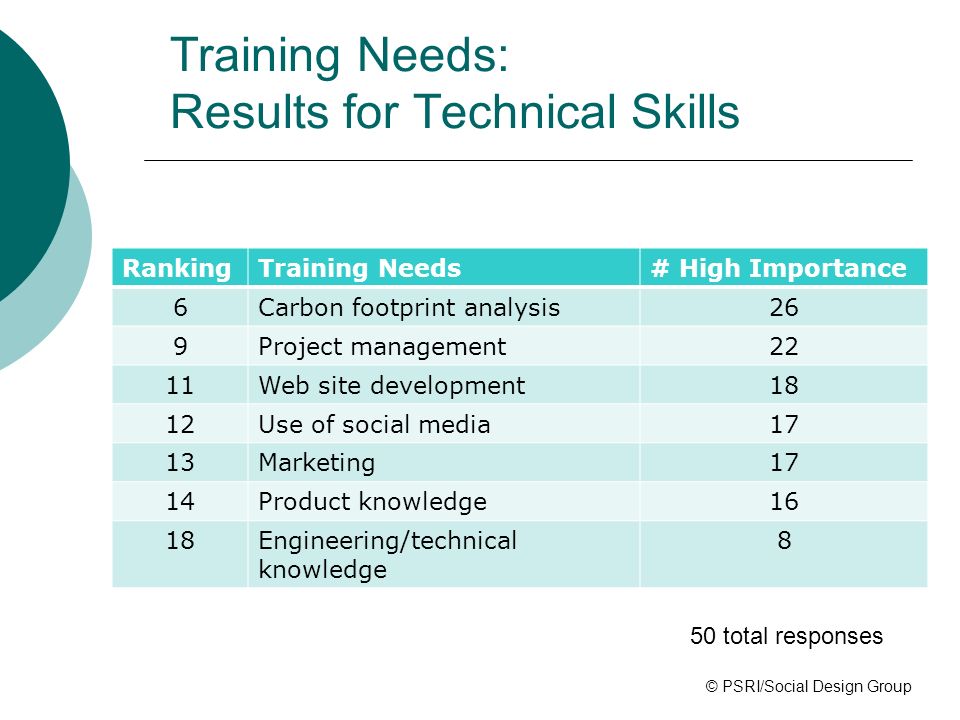 Training Needs:
Results for Technical Skills

| Ranking | Training Needs | # High Importance |
|---|---|---|
| 6 | Carbon footprint analysis | 26 |
| 9 | Project management | 22 |
| 11 | Web site development | 18 |
| 12 | Use of social media | 17 |
| 13 | Marketing | 17 |
| 14 | Product knowledge | 16 |
| 18 | Engineering/technical knowledge | 8 |

50 total responses

© PSRI/Social Design Group